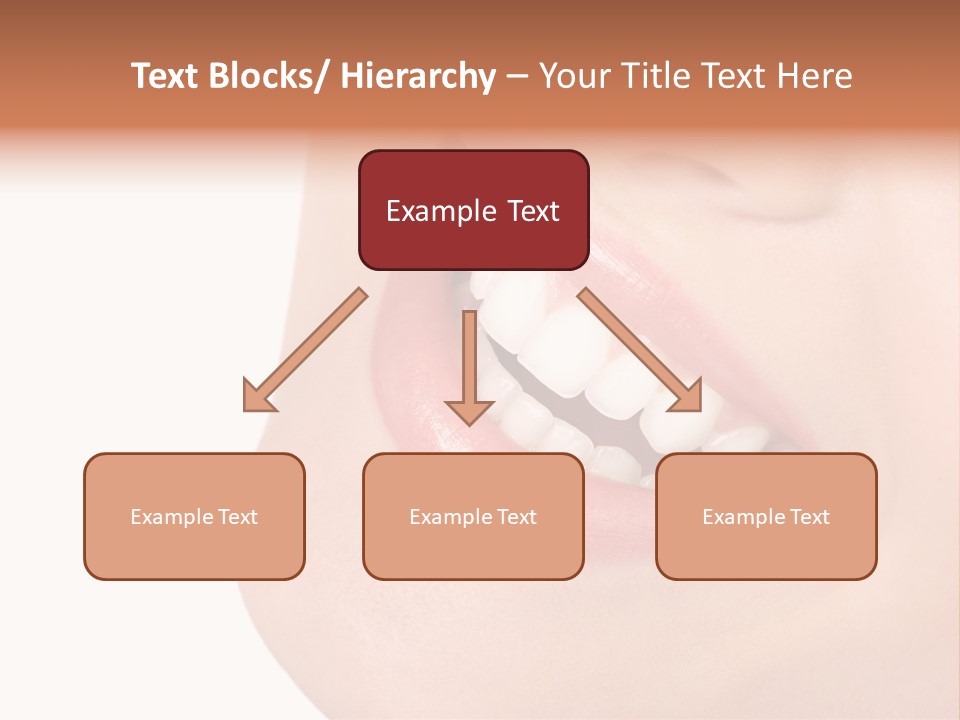 Text Blocks/ Hierarchy – Your Title Text Here

Example Text

Example Text

Example Text

Example Text